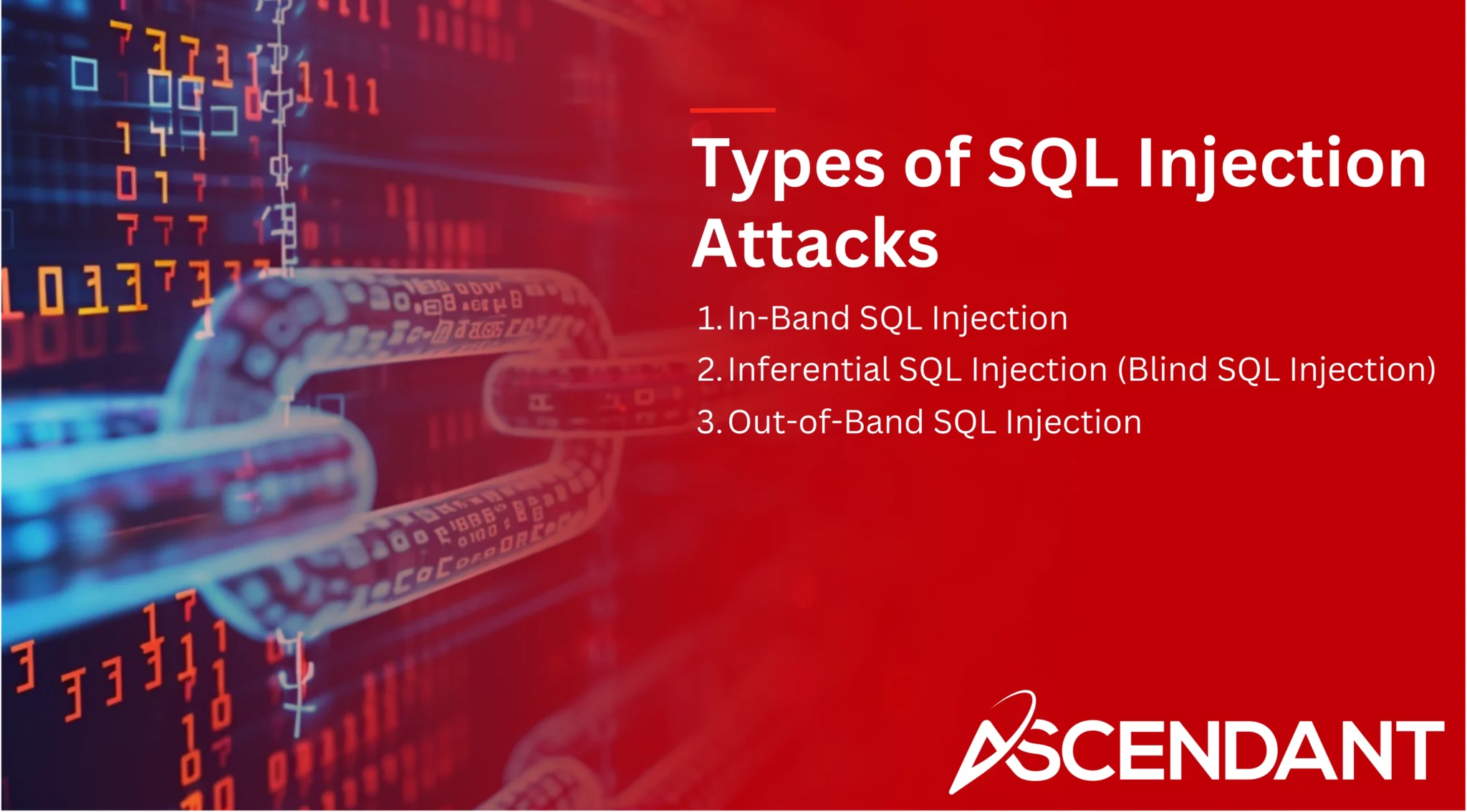 Types of SQL Injection Attacks

1. In-Band SQL Injection
2. Inferential SQL Injection (Blind SQL Injection)
3. Out-of-Band SQL Injection

ASCENDANT